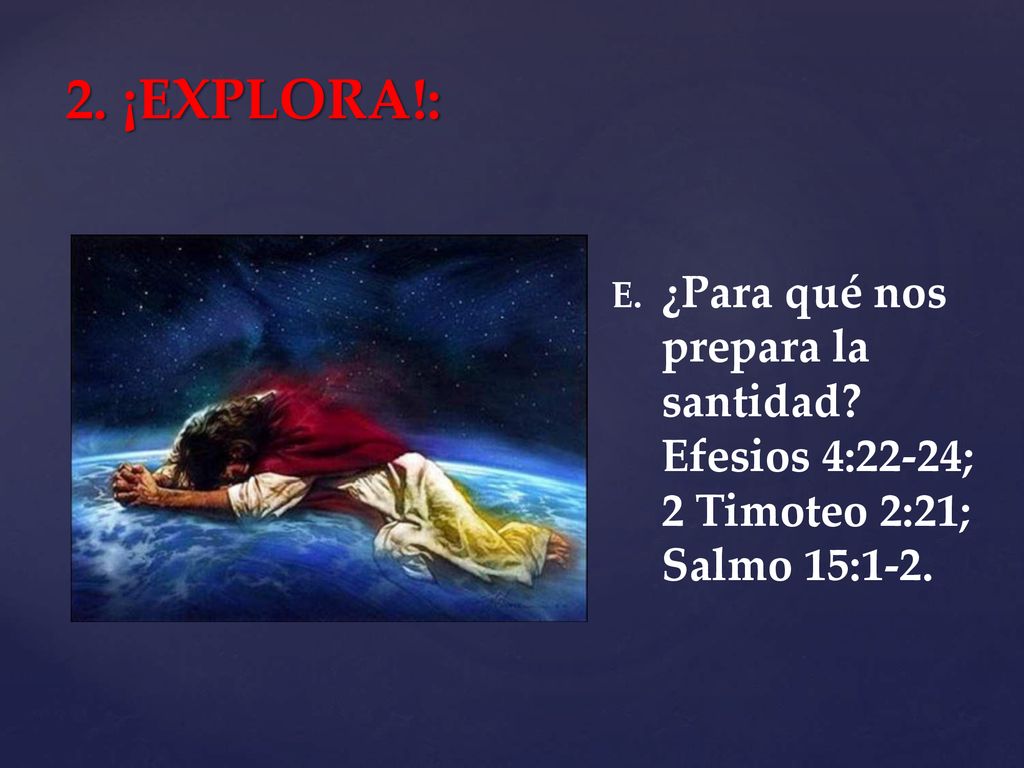 2. ¡EXPLORA!:

E. ¿Para qué nos prepara la santidad? Efesios 4:22-24; 2 Timoteo 2:21; Salmo 15:1-2.